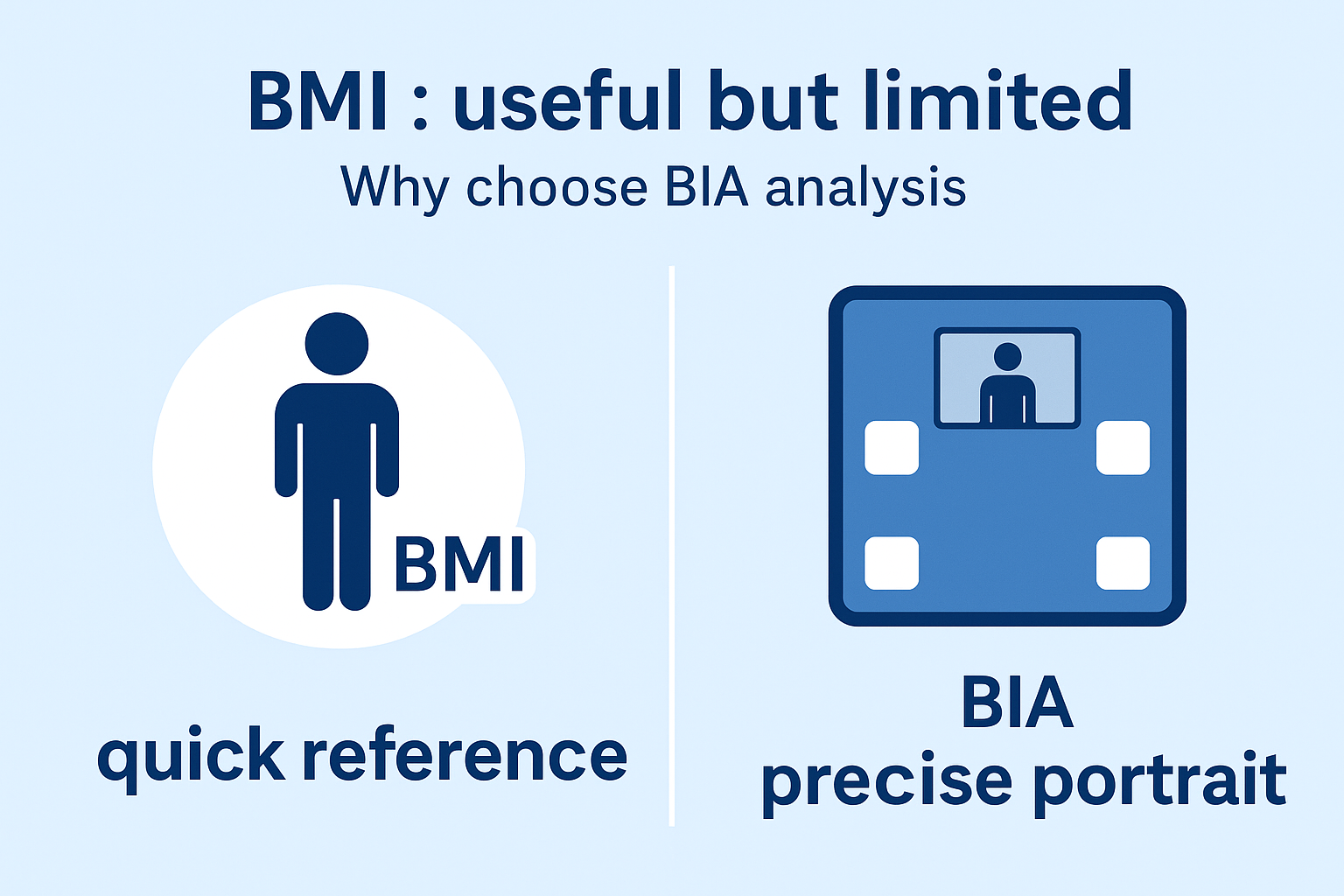 BMI : useful but limited
Why choose BIA analysis

BMI

quick reference

BIA
precise portrait